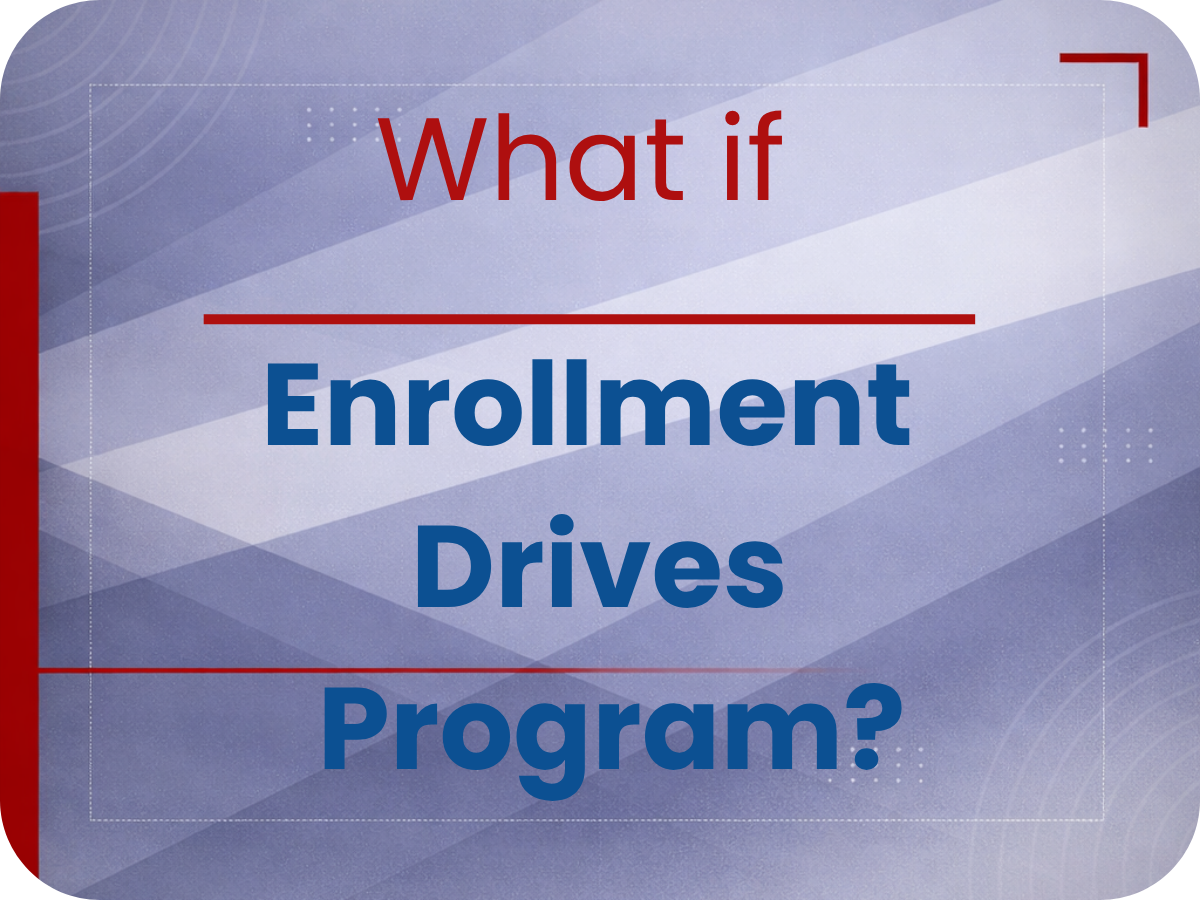 What if

Enrollment Drives Program?